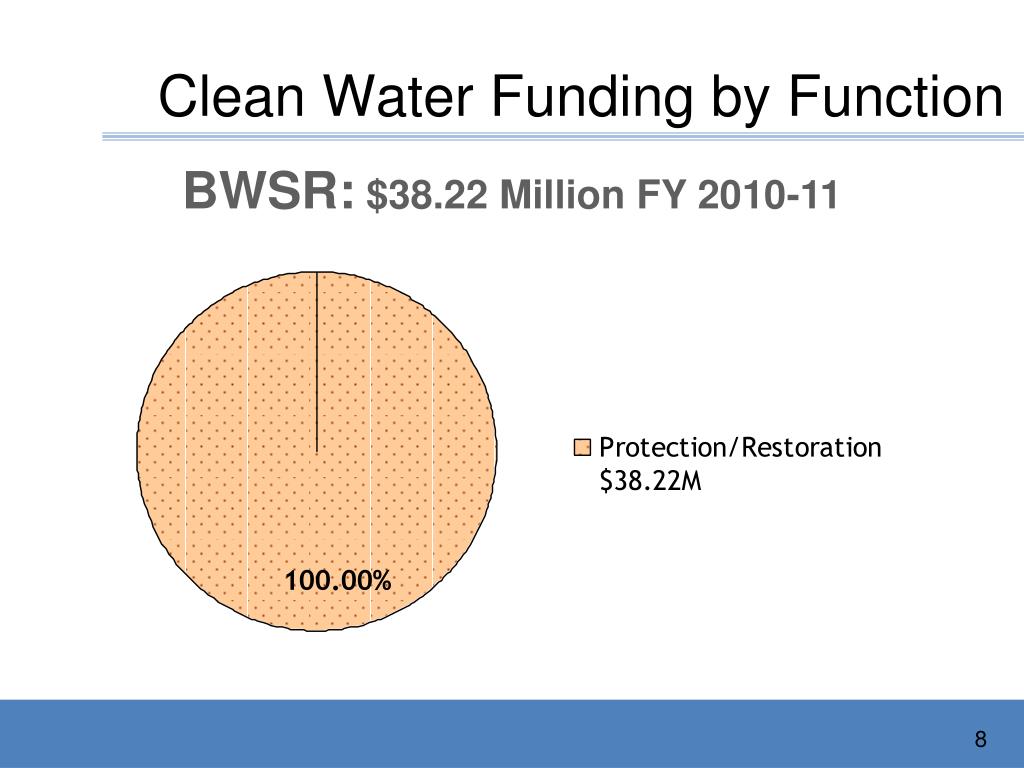 Clean Water Funding by Function

BWSR: \$38.22 Million FY 2010-11

100.00%

Protection/Restoration \$38.22M

8